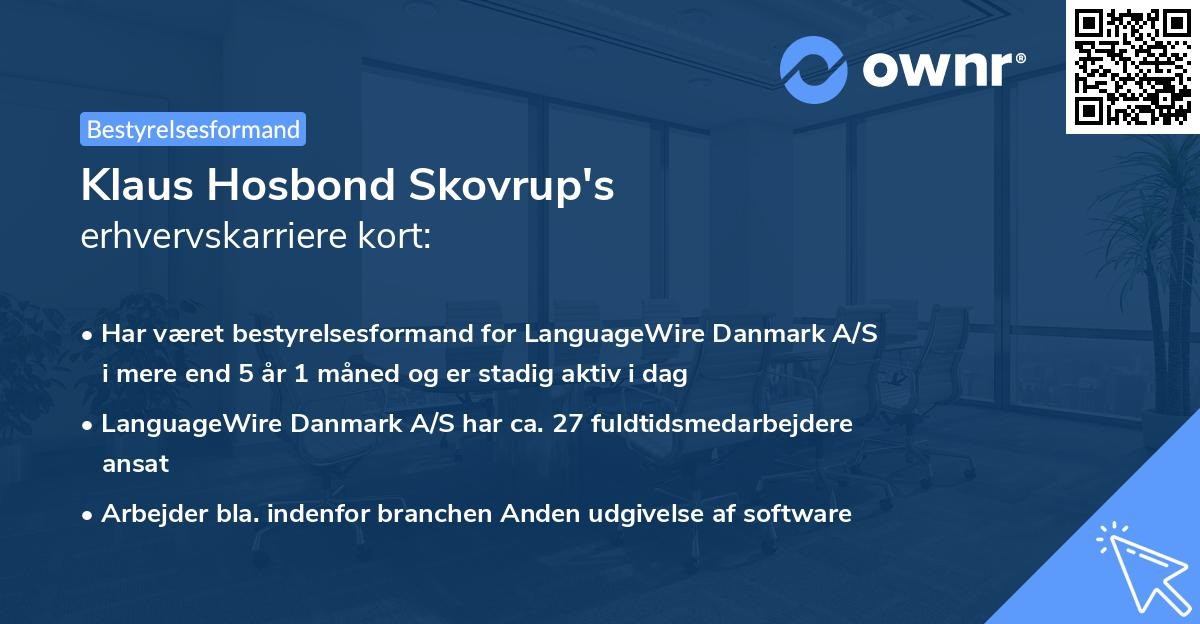 ownr®

Bestyrelsesformand

Klaus Hosbond Skovrup's
erhvervskarriere kort:

• Har været bestyrelsesformand for LanguageWire Danmark A/S i mere end 5 år 1 måned og er stadig aktiv i dag

• LanguageWire Danmark A/S har ca. 27 fuldtidsmedarbejdere ansat

• Arbejder bla. indenfor branchen Anden udgivelse af software